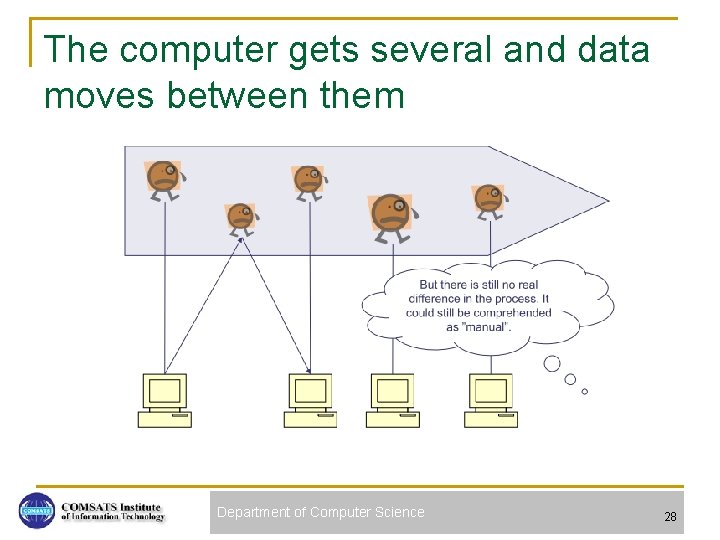 The computer gets several and data moves between them

But there is still no real difference in the process. It could still be comprehended as "manual".

COMSATS

COMSATS Institute of Information Technology

Department of Computer Science

28